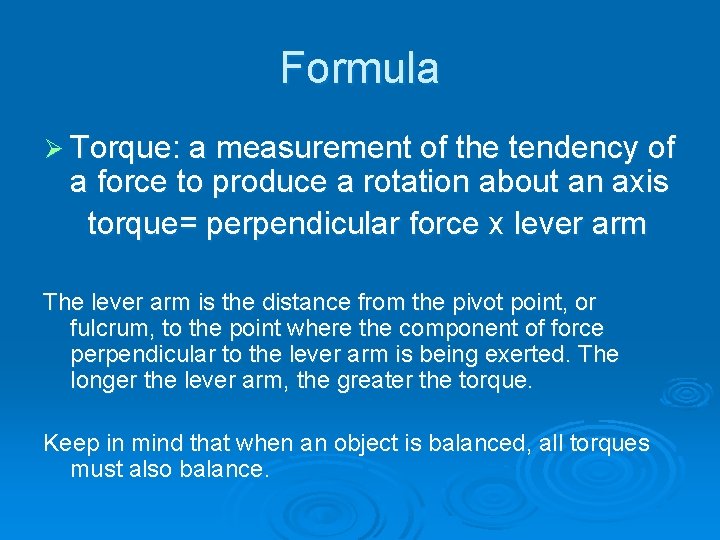 Formula

➢ Torque: a measurement of the tendency of a force to produce a rotation about an axis

torque= perpendicular force x lever arm

The lever arm is the distance from the pivot point, or fulcrum, to the point where the component of force perpendicular to the lever arm is being exerted. The longer the lever arm, the greater the torque.

Keep in mind that when an object is balanced, all torques must also balance.